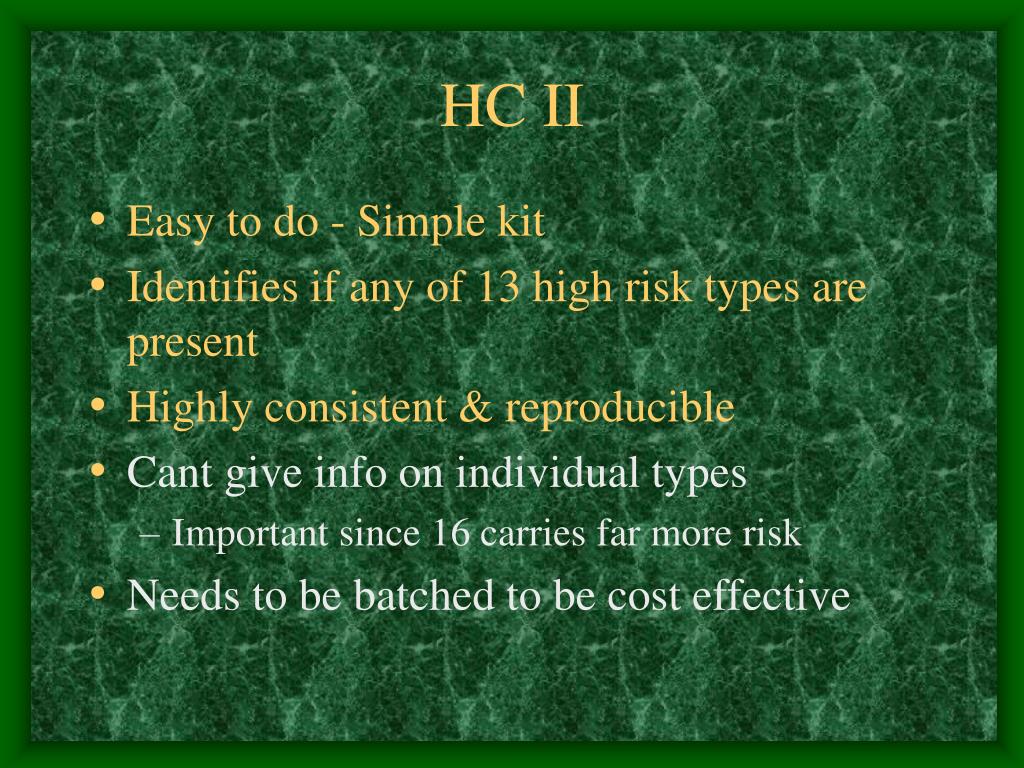 HC II

• Easy to do - Simple kit
• Identifies if any of 13 high risk types are present
• Highly consistent & reproducible
• Cant give info on individual types
  – Important since 16 carries far more risk
• Needs to be batched to be cost effective